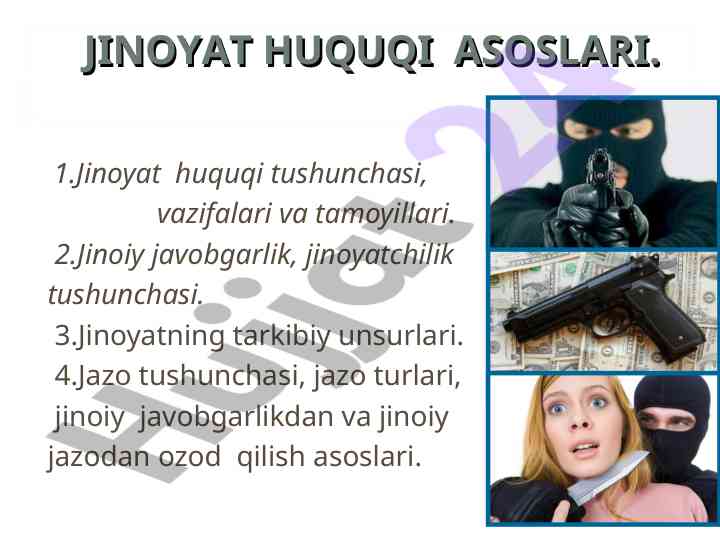 JINOYAT HUQUQI ASOSLARI.

1.Jinoyat huquqi tushunchasi, vazifalari va tamoyillari.

2.Jinoiy javobgarlik, jinoyatchilik tushunchasi.

3.Jinoyatning tarkibiy unsurlari.

4.Jazo tushunchasi, jazo turlari, jinoiy javobgarlikdan va jinoiy jazodan ozod qilish asoslari.

Hujjat 24